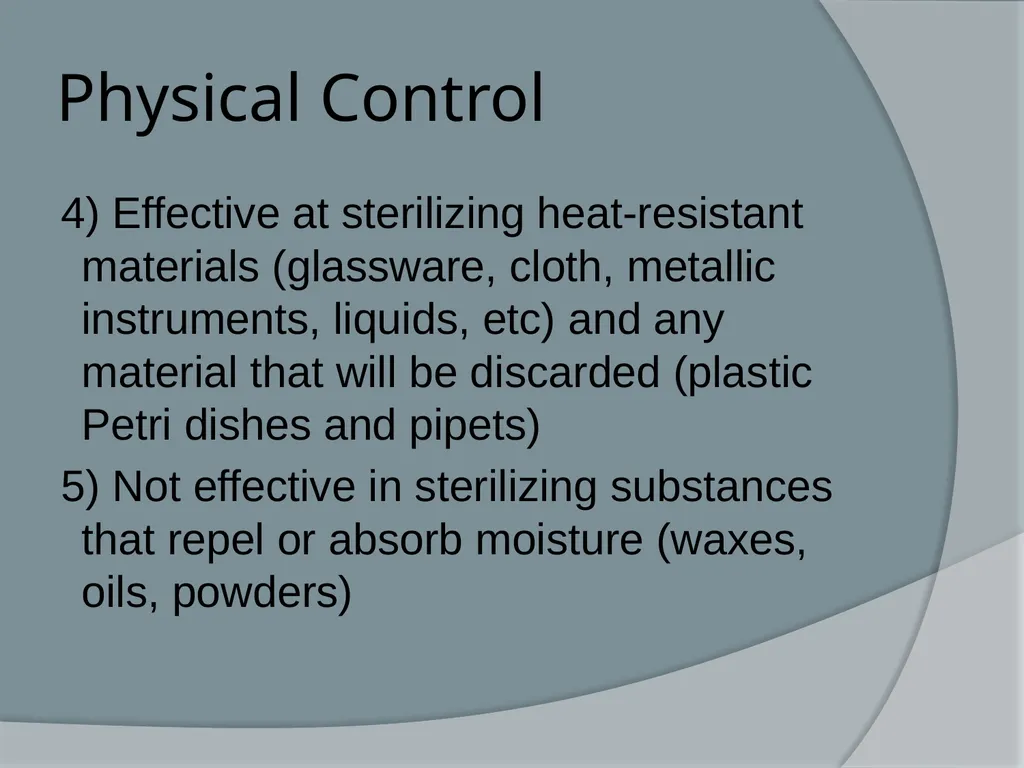 Physical Control

4) Effective at sterilizing heat-resistant materials (glassware, cloth, metallic instruments, liquids, etc) and any material that will be discarded (plastic Petri dishes and pipets)

5) Not effective in sterilizing substances that repel or absorb moisture (waxes, oils, powders)